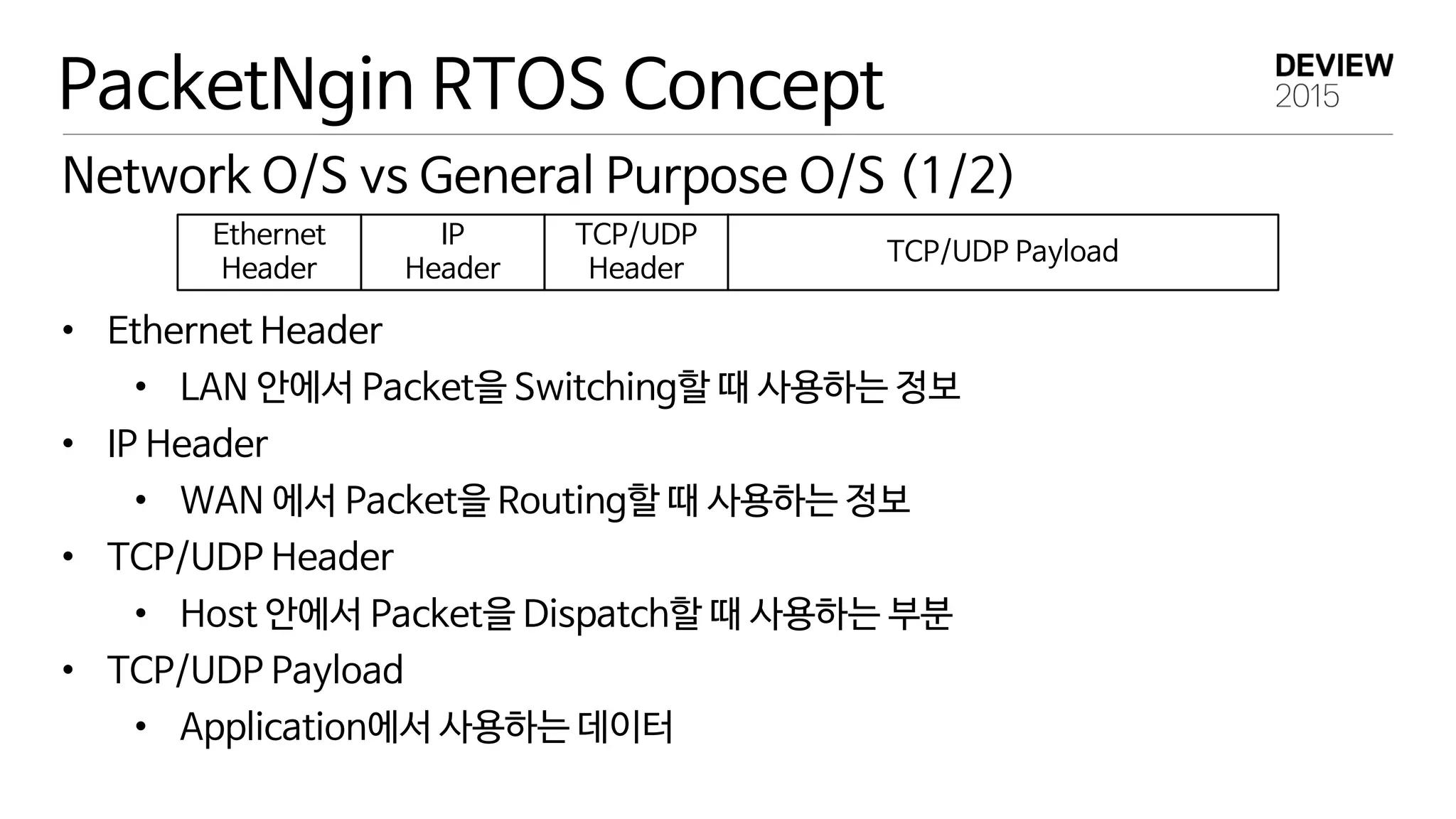 PacketNgin RTOS Concept

DEVIEW 2015

Network O/S vs General Purpose O/S (1/2)

| Ethernet Header | IP Header | TCP/UDP Header | TCP/UDP Payload |
|---|---|---|---|

• Ethernet Header
  • LAN 안에서 Packet을 Switching할 때 사용하는 정보
• IP Header
  • WAN 에서 Packet을 Routing할 때 사용하는 정보
• TCP/UDP Header
  • Host 안에서 Packet을 Dispatch할 때 사용하는 부분
• TCP/UDP Payload
  • Application에서 사용하는 데이터